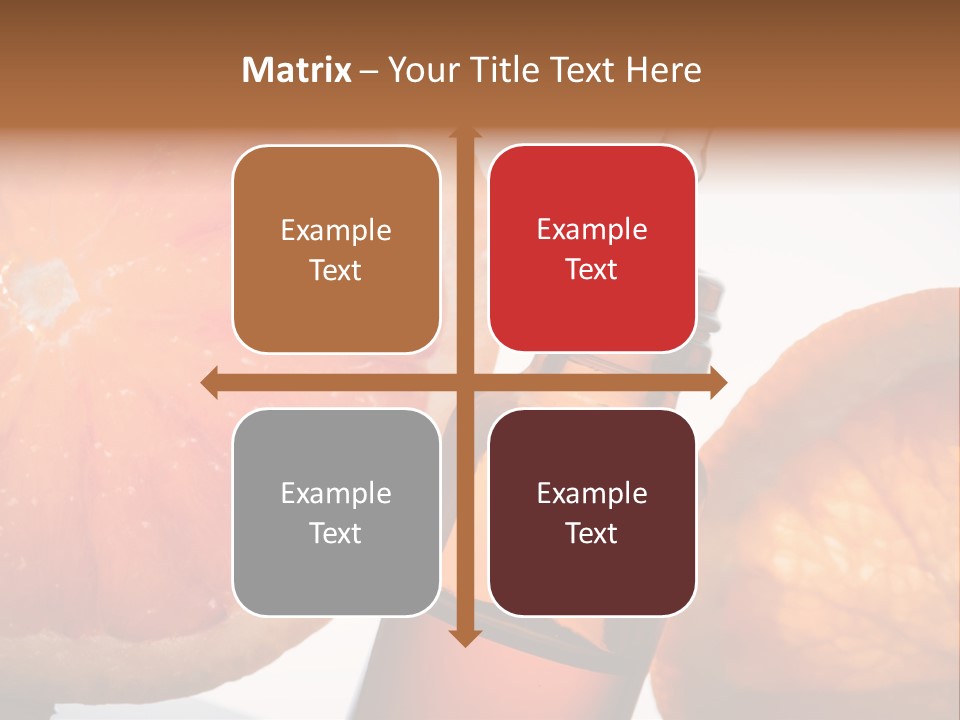 Matrix – Your Title Text Here

Example Text

Example Text

Example Text

Example Text